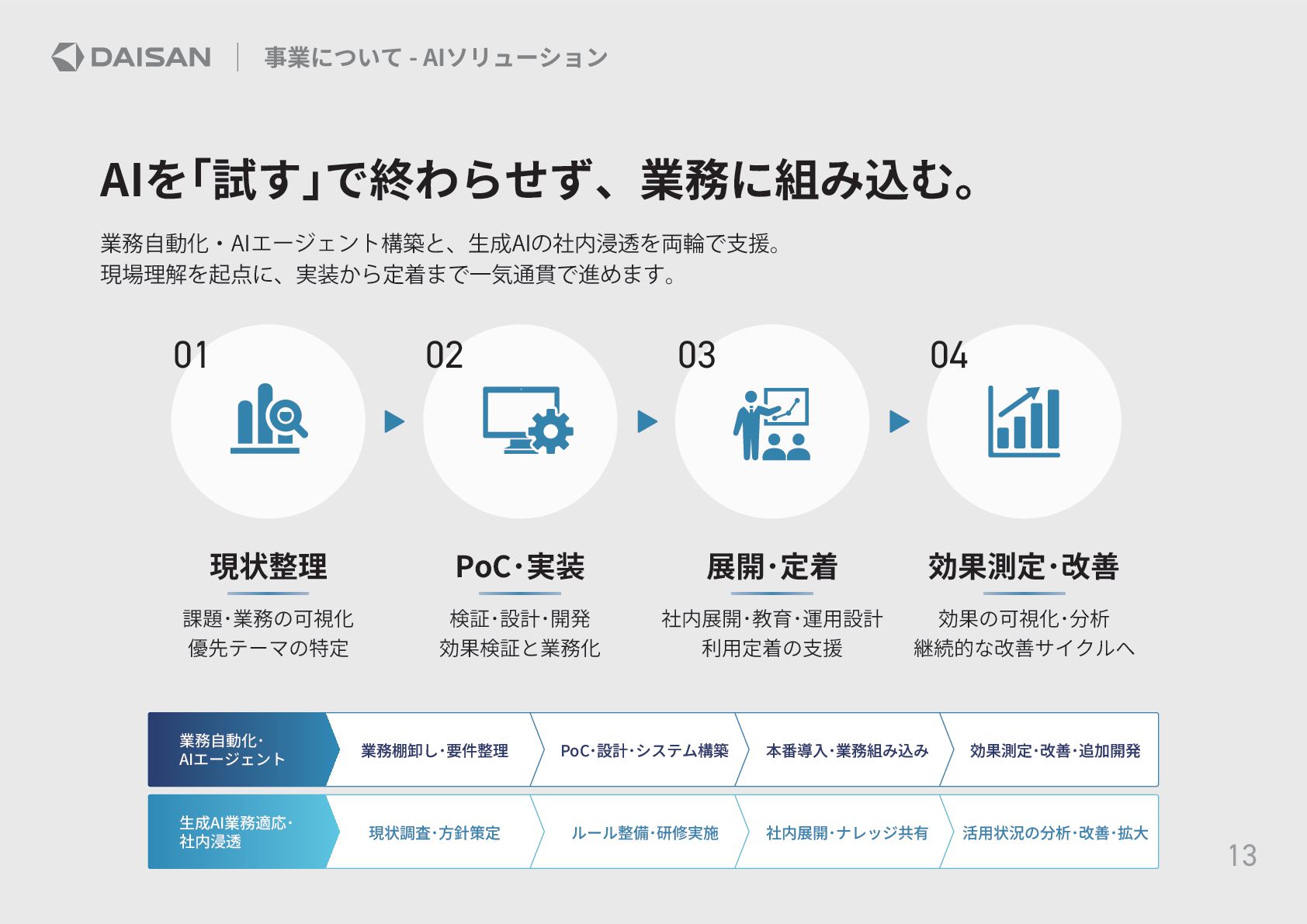 DAISAN 事業について - AIソリューション

AIを「試す」で終わらせず、業務に組み込む。

業務自動化・AIエージェント構築と、生成AIの社内浸透を両輪で支援。
現場理解を起点に、実装から定着まで一気通貫で進めます。

01

現状整理

課題・業務の可視化
優先テーマの特定

02

PoC・実装

検証・設計・開発
効果検証と業務化

03

展開・定着

社内展開・教育・運用設計
利用定着の支援

04

効果測定・改善

効果の可視化・分析
継続的な改善サイクルへ

業務自動化・
AIエージェント

業務棚卸し・要件整理

PoC・設計・システム構築

本番導入・業務組み込み

効果測定・改善・追加開発

生成AI業務適応・
社内浸透

現状調査・方針策定

ルール整備・研修実施

社内展開・ナレッジ共有

活用状況の分析・改善・拡大

13